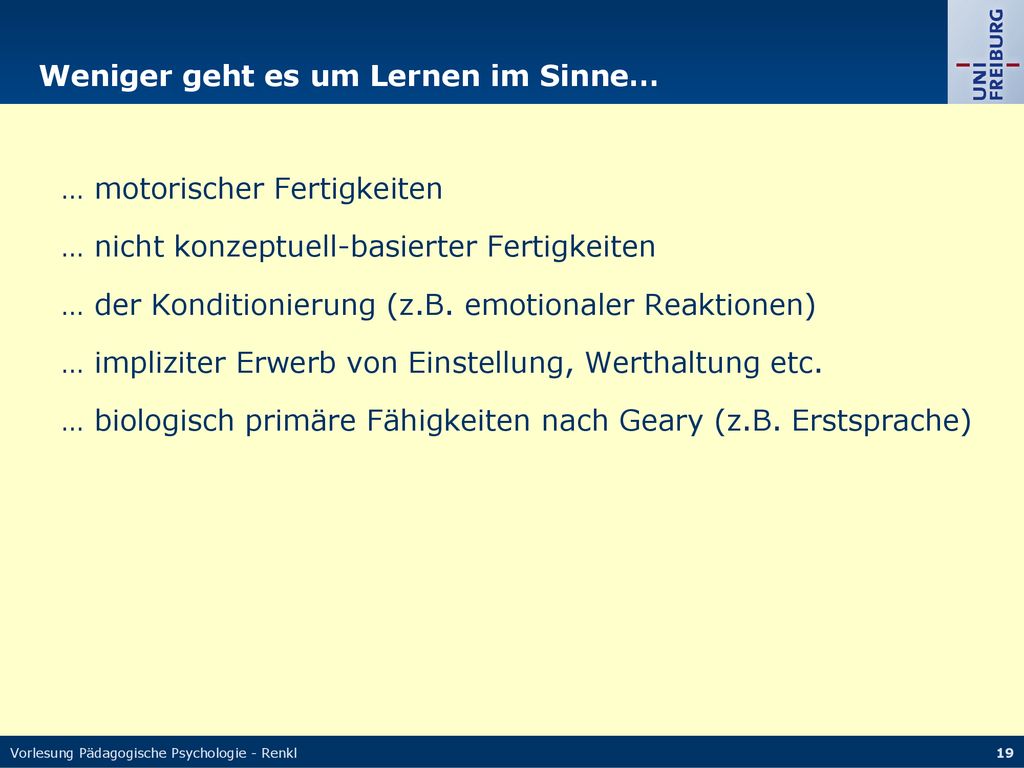 Weniger geht es um Lernen im Sinne…

UNI FREIBURG

… motorischer Fertigkeiten

… nicht konzeptuell-basierter Fertigkeiten

… der Konditionierung (z.B. emotionaler Reaktionen)

… impliziter Erwerb von Einstellung, Werthaltung etc.

… biologisch primäre Fähigkeiten nach Geary (z.B. Erstsprache)

Vorlesung Pädagogische Psychologie - Renkl

19